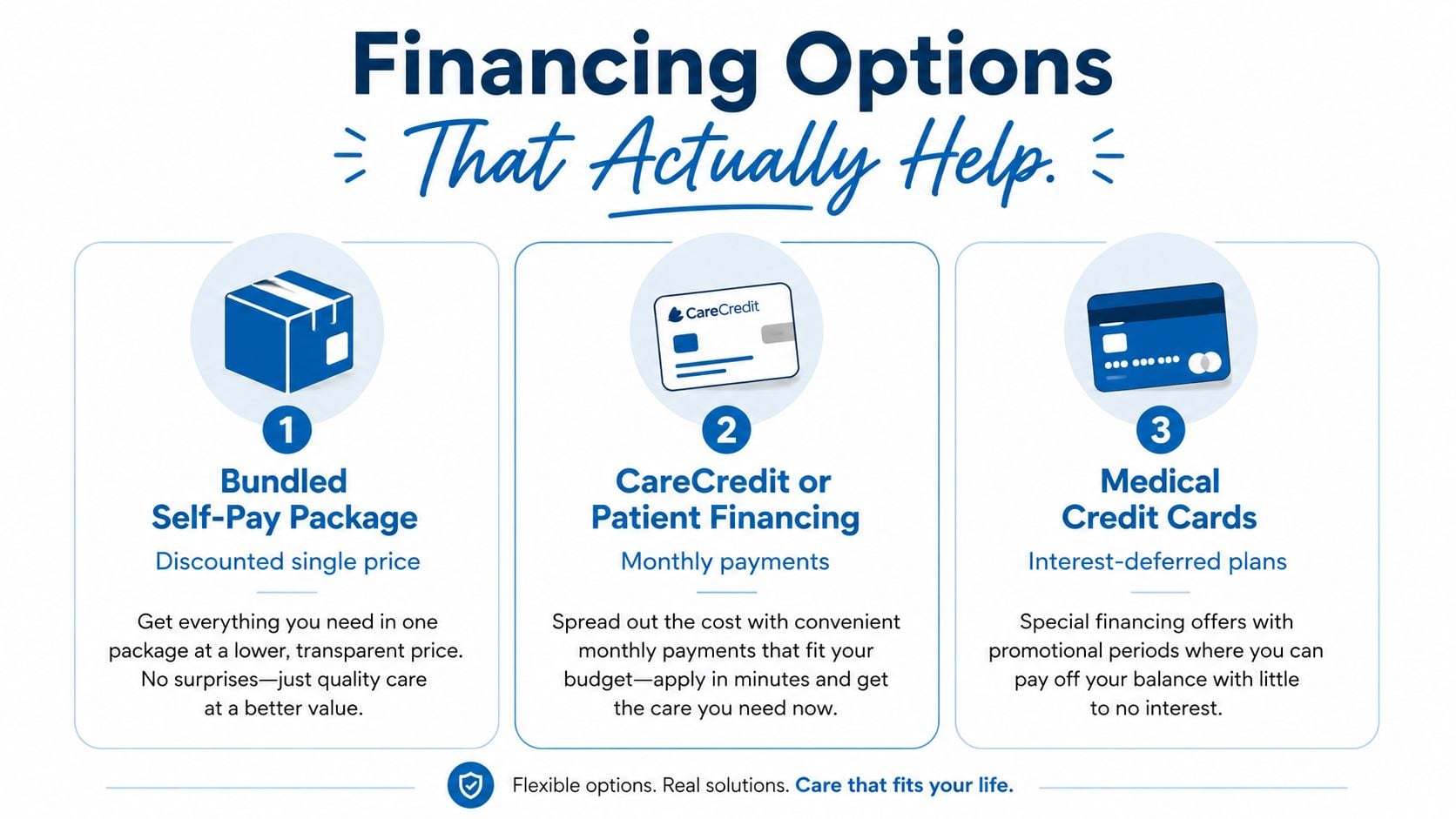 Financing Options
That Actually Help.

1
Bundled Self-Pay Package
Discounted single price
Get everything you need in one package at a lower, transparent price. No surprises—just quality care at a better value.

CareCredit
2
CareCredit or Patient Financing
Monthly payments
Spread out the cost with convenient monthly payments that fit your budget—apply in minutes and get the care you need now.

3
Medical Credit Cards
Interest-deferred plans
Special financing offers with promotional periods where you can pay off your balance with little to no interest.

Flexible options. Real solutions. Care that fits your life.